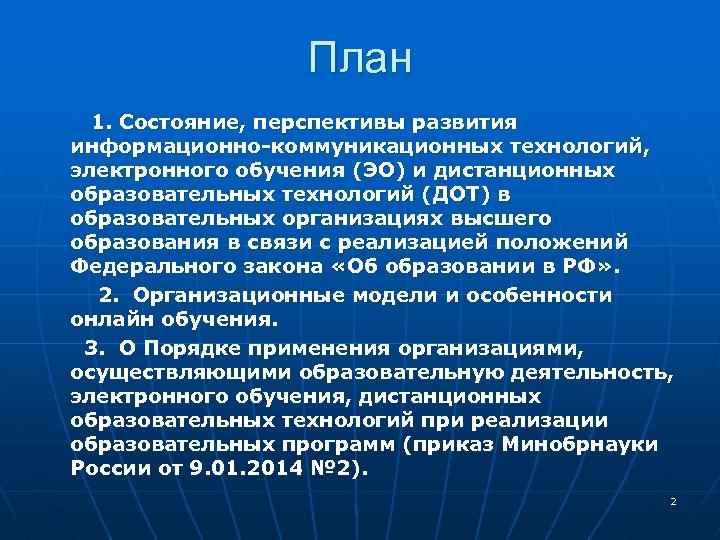 План

1. Состояние, перспективы развития информационно-коммуникационных технологий, электронного обучения (ЭО) и дистанционных образовательных технологий (ДОТ) в образовательных организациях высшего образования в связи с реализацией положений Федерального закона «Об образовании в РФ».

2. Организационные модели и особенности онлайн обучения.

3. О Порядке применения организациями, осуществляющими образовательную деятельность, электронного обучения, дистанционных образовательных технологий при реализации образовательных программ (приказ Минобрнауки России от 9.01.2014 №2).

2